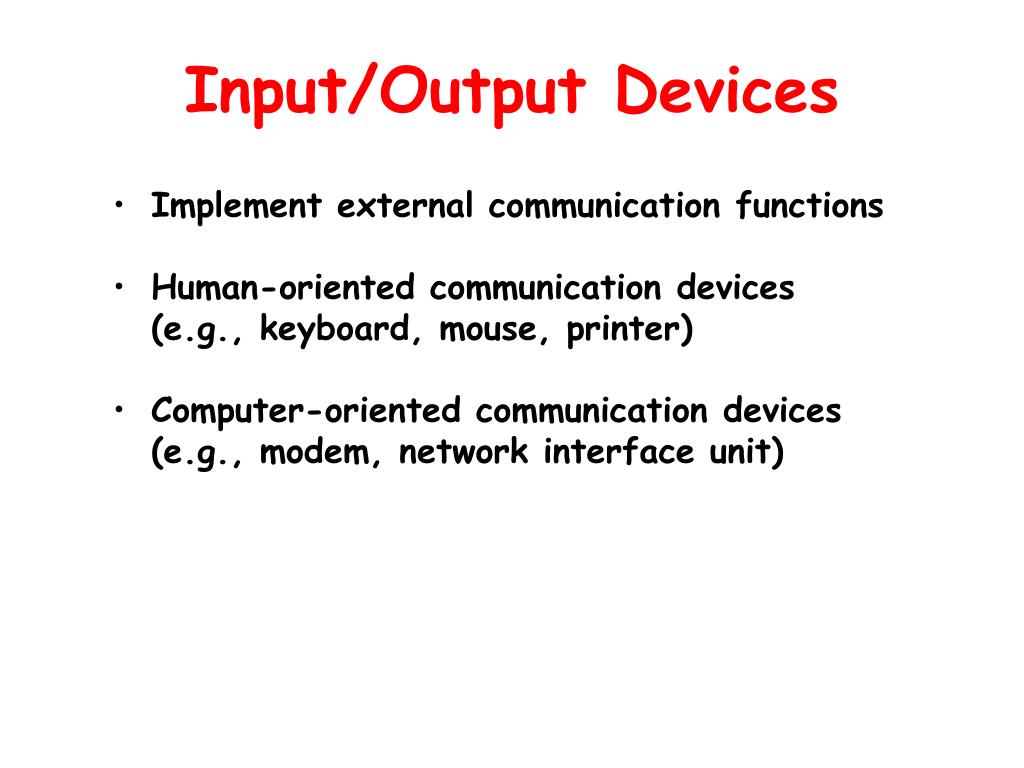 Input/Output Devices

• Implement external communication functions

• Human-oriented communication devices (e.g., keyboard, mouse, printer)

• Computer-oriented communication devices (e.g., modem, network interface unit)